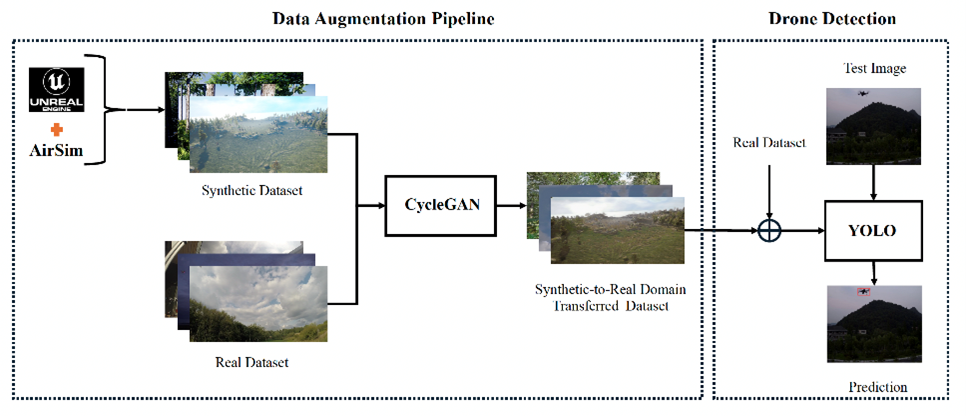 Data Augmentation Pipeline

Drone Detection

UNREAL ENGINE

AirSim

Synthetic Dataset

Real Dataset

CycleGAN

Synthetic-to-Real Domain Transferred Dataset

Real Dataset

Test Image

YOLO

Prediction